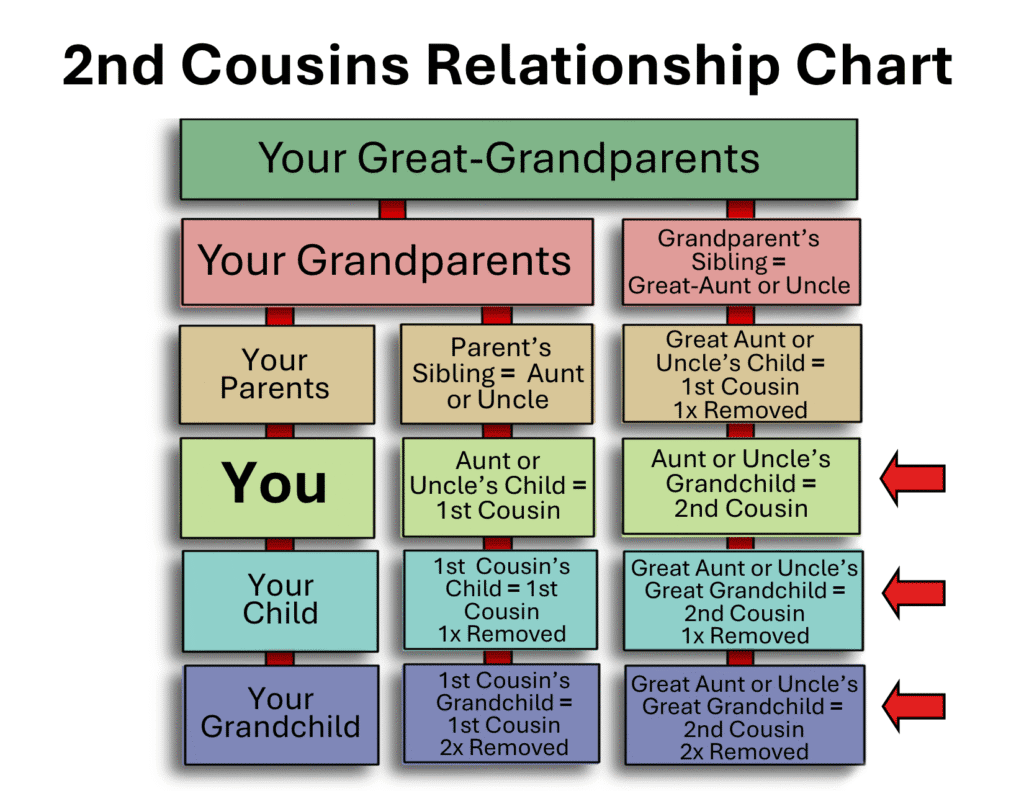 2nd Cousins Relationship Chart

Your Great-Grandparents

Your Grandparents

Grandparent's Sibling = Great-Aunt or Uncle

Your Parents

Parent's Sibling = Aunt or Uncle

Great Aunt or Uncle's Child = 1st Cousin 1x Removed

You

Aunt or Uncle's Child = 1st Cousin

Aunt or Uncle's Grandchild = 2nd Cousin

Your Child

1st Cousin's Child = 1st Cousin 1x Removed

Great Aunt or Uncle's Great Grandchild = 2nd Cousin 1x Removed

Your Grandchild

1st Cousin's Grandchild = 1st Cousin 2x Removed

Great Aunt or Uncle's Great Grandchild = 2nd Cousin 2x Removed